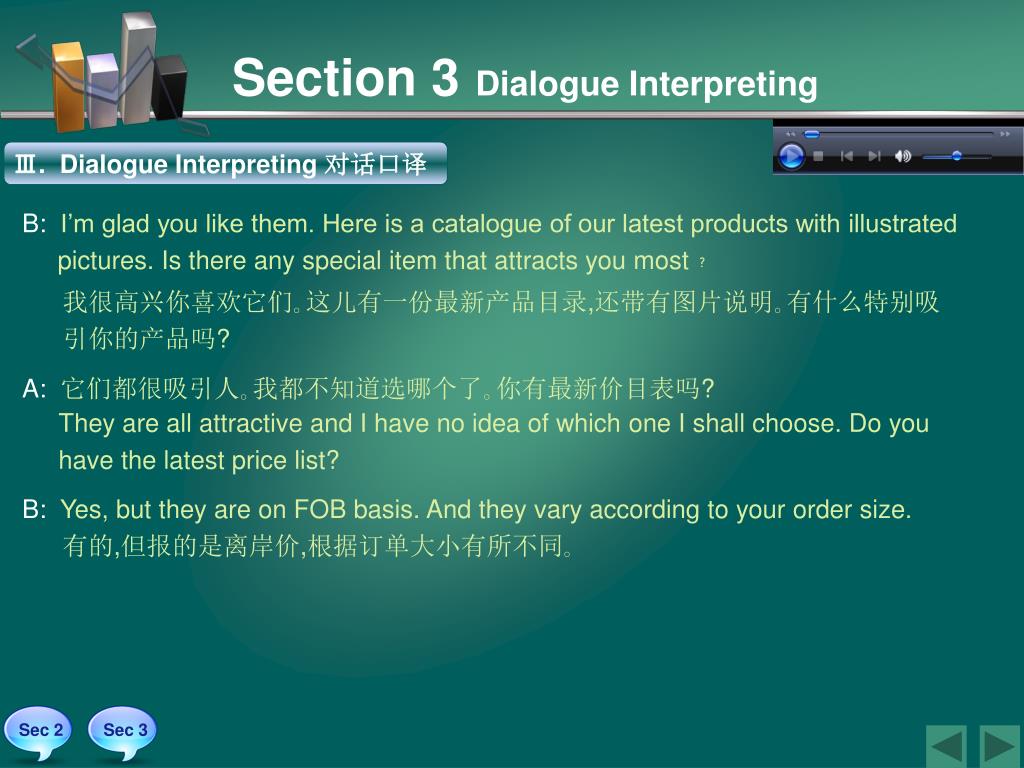 Section 3 Dialogue Interpreting

Ⅲ. Dialogue Interpreting 对话口译

B: I'm glad you like them. Here is a catalogue of our latest products with illustrated pictures. Is there any special item that attracts you most ?

我很高兴你喜欢它们。这儿有一份最新产品目录,还带有图片说明。有什么特别吸引你的产品吗?

A: 它们都很吸引人。我都不知道选哪个了。你有最新价目表吗?

They are all attractive and I have no idea of which one I shall choose. Do you have the latest price list?

B: Yes, but they are on FOB basis. And they vary according to your order size.

有的,但报的是离岸价,根据订单大小有所不同。

Sec 2

Sec 3